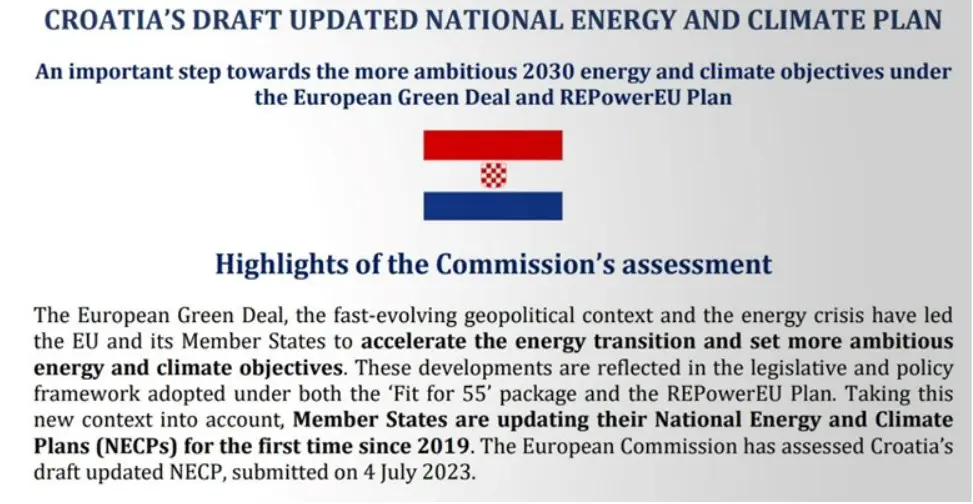 CROATIA'S DRAFT UPDATED NATIONAL ENERGY AND CLIMATE PLAN

An important step towards the more ambitious 2030 energy and climate objectives under the European Green Deal and REPowerEU Plan

Highlights of the Commission's assessment

The European Green Deal, the fast-evolving geopolitical context and the energy crisis have led the EU and its Member States to accelerate the energy transition and set more ambitious energy and climate objectives. These developments are reflected in the legislative and policy framework adopted under both the 'Fit for 55' package and the REPowerEU Plan. Taking this new context into account, Member States are updating their National Energy and Climate Plans (NECPs) for the first time since 2019. The European Commission has assessed Croatia's draft updated NECP, submitted on 4 July 2023.